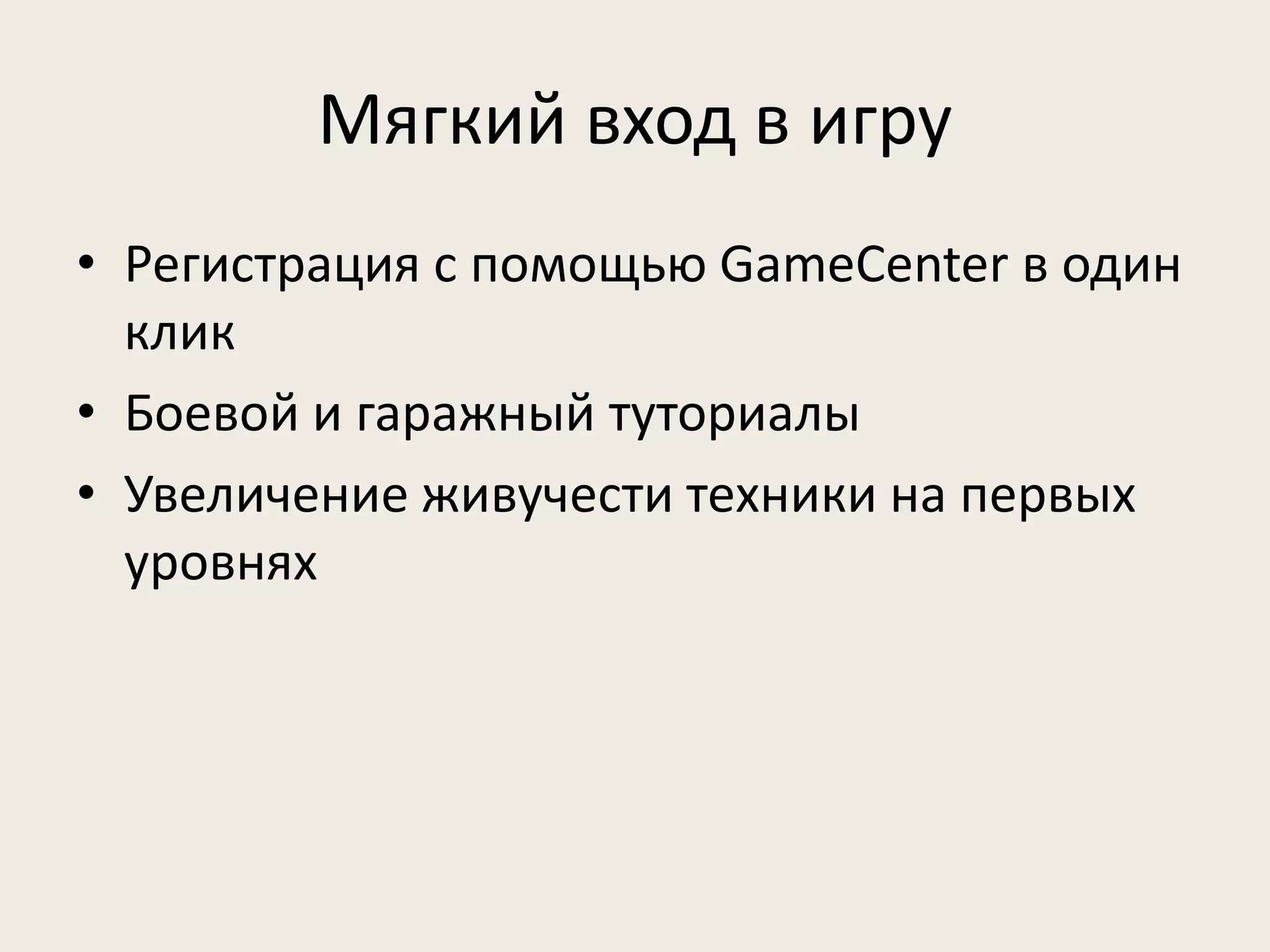 Мягкий вход в игру

• Регистрация с помощью GameCenter в один клик
• Боевой и гаражный туториалы
• Увеличение живучести техники на первых уровнях